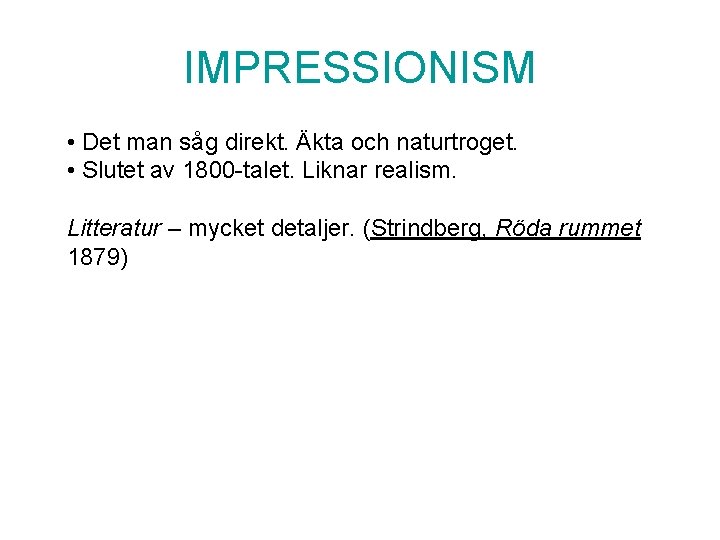 IMPRESSIONISM

• Det man såg direkt. Äkta och naturtroget.
• Slutet av 1800-talet. Liknar realism.

Litteratur – mycket detaljer. (Strindberg, Röda rummet 1879)